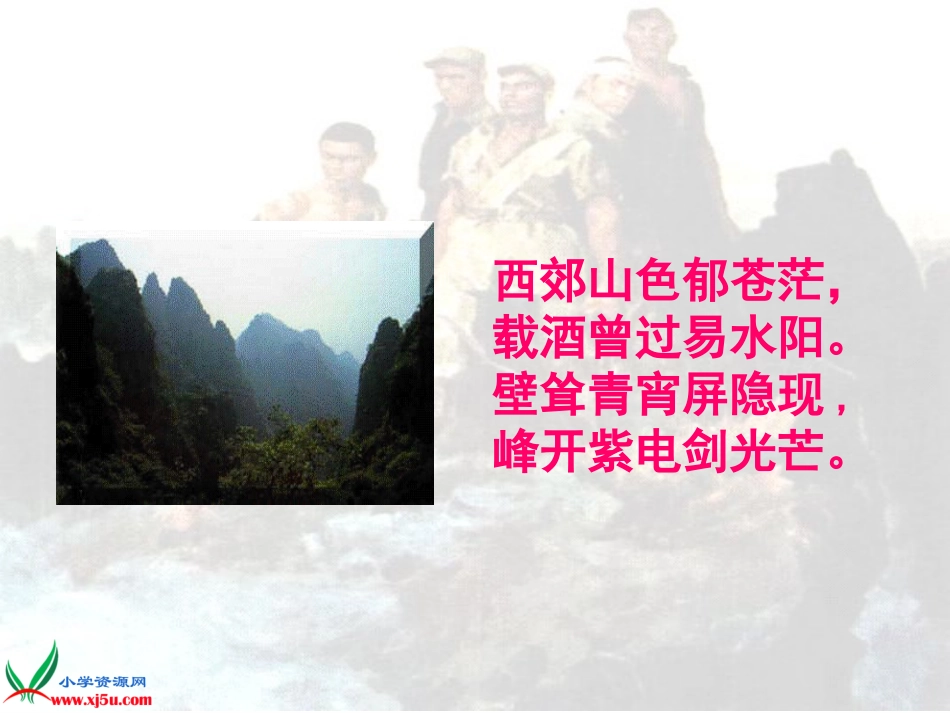 西郊山色郁苍茫，
载酒曾过易水阳。
壁耸青宵屏隐现，
峰开紫电剑光芒。

小学资源网
www.xj5u.com